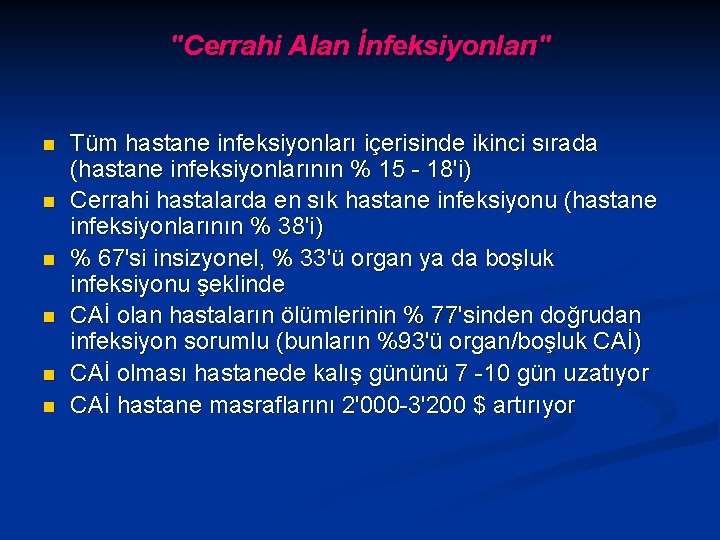 "Cerrahi Alan İnfeksiyonları"

- Tüm hastane infeksiyonları içerisinde ikinci sırada (hastane infeksiyonlarının % 15 - 18'i)
- Cerrahi hastalarda en sık hastane infeksiyonu (hastane infeksiyonlarının % 38'i)
- % 67'si insizyonel, % 33'ü organ ya da boşluk infeksiyonu şeklinde
- CAİ olan hastaların ölümlerinin % 77'sinden doğrudan infeksiyon sorumlu (bunların %93'ü organ/boşluk CAİ)
- CAİ olması hastanede kalış gününü 7 -10 gün uzatıyor
- CAİ hastane masraflarını 2'000-3'200 $ artırıyor